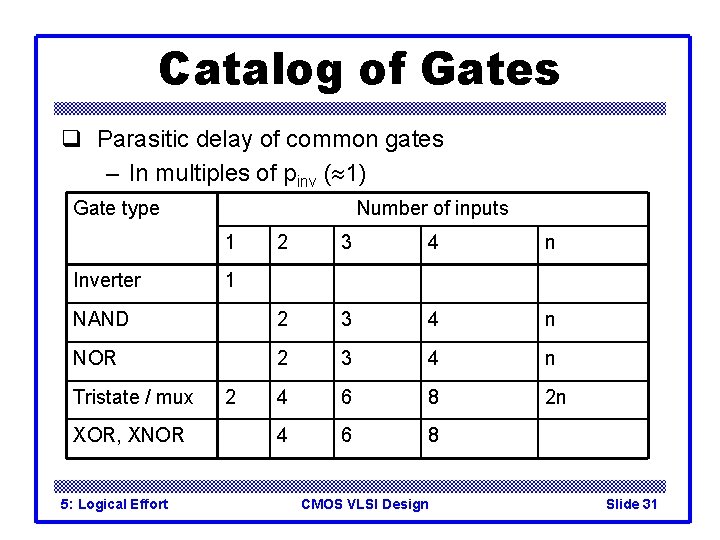 Catalog of Gates

❑ Parasitic delay of common gates
– In multiples of $p_{inv}$ ($\approx 1$)

| Gate type | Number of inputs | | | | |
|---|---|---|---|---|---|
| | 1 | 2 | 3 | 4 | n |
| Inverter | 1 | | | | |
| NAND | | 2 | 3 | 4 | n |
| NOR | | 2 | 3 | 4 | n |
| Tristate / mux | 2 | 4 | 6 | 8 | 2n |
| XOR, XNOR | | 4 | 6 | 8 | |

5: Logical Effort CMOS VLSI Design Slide 31